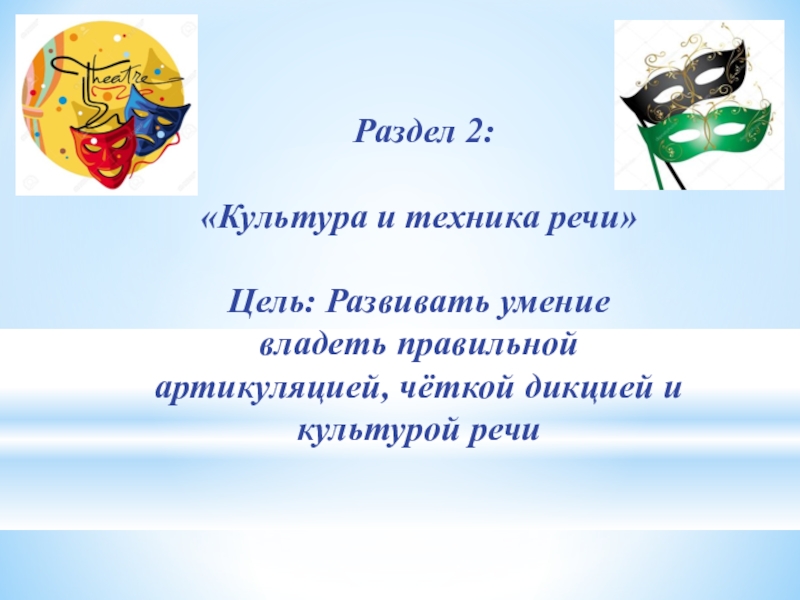 Theatre

Раздел 2:

«Культура и техника речи»

Цель: Развивать умение владеть правильной артикуляцией, чёткой дикцией и культурой речи